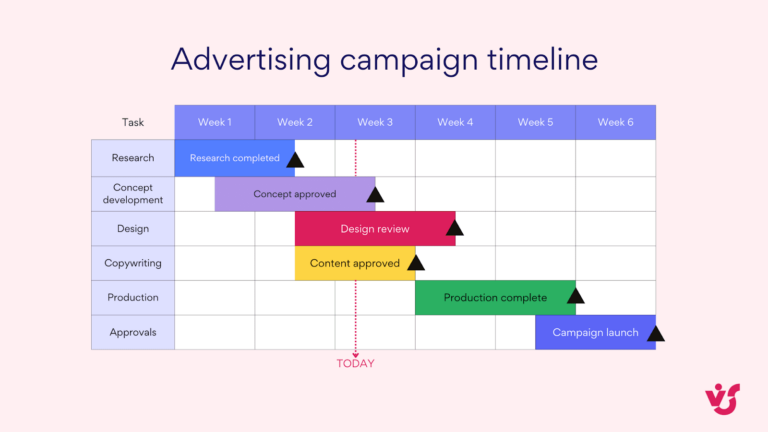 Advertising campaign timeline

| Task | Week 1 | Week 2 | Week 3 | Week 4 | Week 5 | Week 6 |
|---|---|---|---|---|---|---|
| Research | Research completed | | | | | |
| Concept development | | Concept approved | | | | |
| Design | | | Design review | | | |
| Copywriting | | | Content approved | | | |
| Production | | | | Production complete | | |
| Approvals | | | | | | Campaign launch |

TODAY